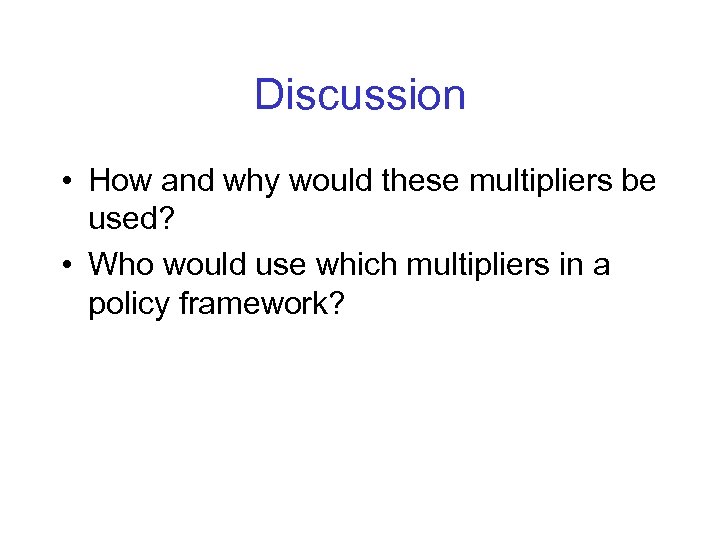 Discussion

• How and why would these multipliers be used?
• Who would use which multipliers in a policy framework?